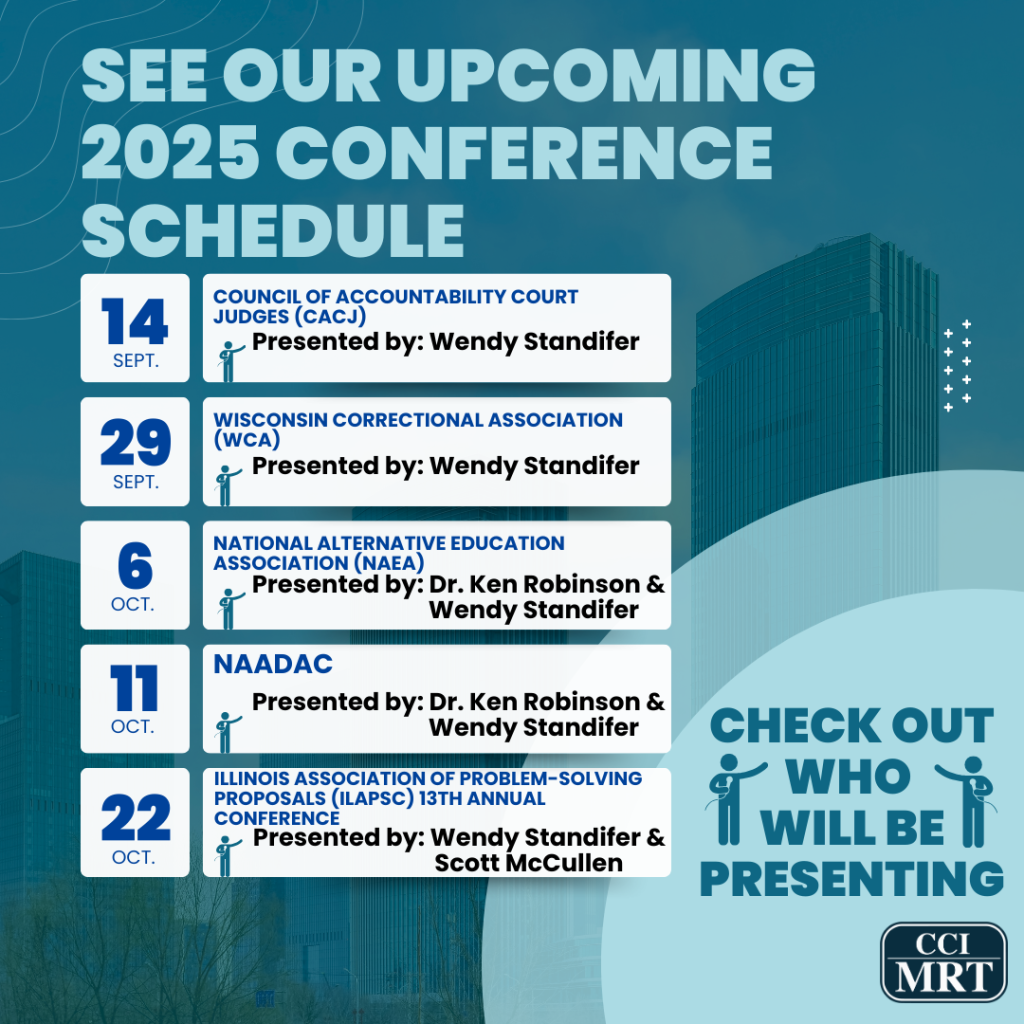 SEE OUR UPCOMING 2025 CONFERENCE SCHEDULE

14
SEPT.

COUNCIL OF ACCOUNTABILITY COURT JUDGES (CACJ)
Presented by: Wendy Standifer

29
SEPT.

WISCONSIN CORRECTIONAL ASSOCIATION (WCA)
Presented by: Wendy Standifer

6
OCT.

NATIONAL ALTERNATIVE EDUCATION ASSOCIATION (NAEA)
Presented by: Dr. Ken Robinson & Wendy Standifer

11
OCT.

NAADAC
Presented by: Dr. Ken Robinson & Wendy Standifer

22
OCT.

ILLINOIS ASSOCIATION OF PROBLEM-SOLVING PROPOSALS (ILAPSC) 13TH ANNUAL CONFERENCE
Presented by: Wendy Standifer & Scott McCullen

CHECK OUT WHO WILL BE PRESENTING

CCI
MRT